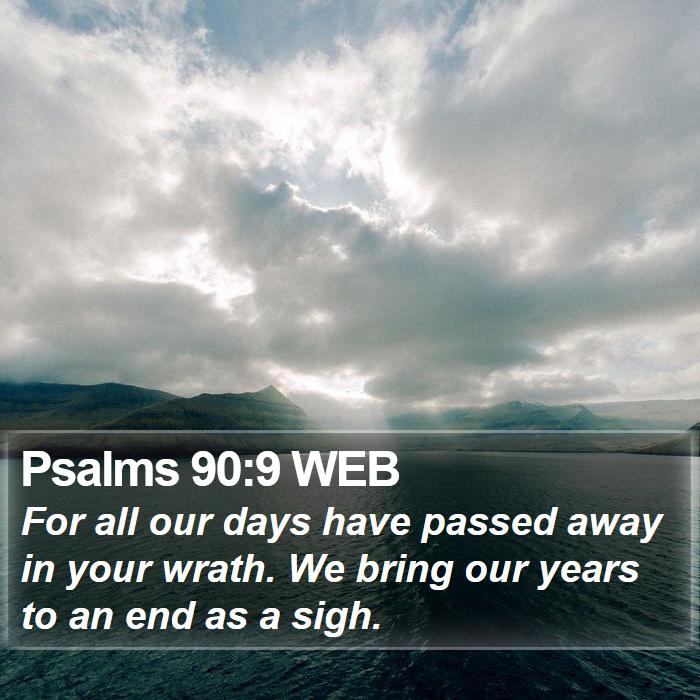 Psalms 90:9 WEB
For all our days have passed away in your wrath. We bring our years to an end as a sigh.